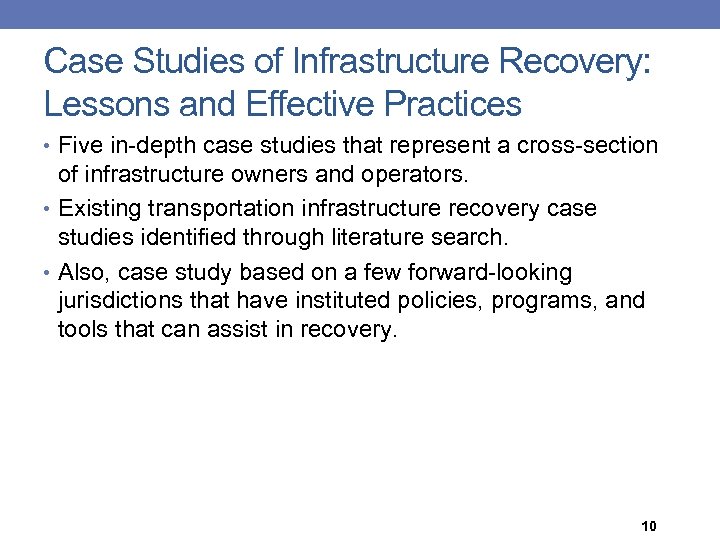 Case Studies of Infrastructure Recovery: Lessons and Effective Practices

• Five in-depth case studies that represent a cross-section of infrastructure owners and operators.

• Existing transportation infrastructure recovery case studies identified through literature search.

• Also, case study based on a few forward-looking jurisdictions that have instituted policies, programs, and tools that can assist in recovery.

10